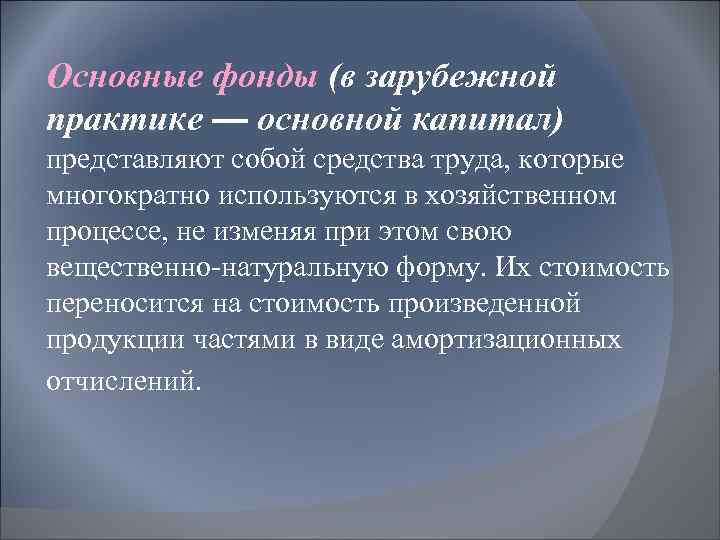 Основные фонды (в зарубежной практике — основной капитал) представляют собой средства труда, которые многократно используются в хозяйственном процессе, не изменяя при этом свою вещественно-натуральную форму. Их стоимость переносится на стоимость произведенной продукции частями в виде амортизационных отчислений.